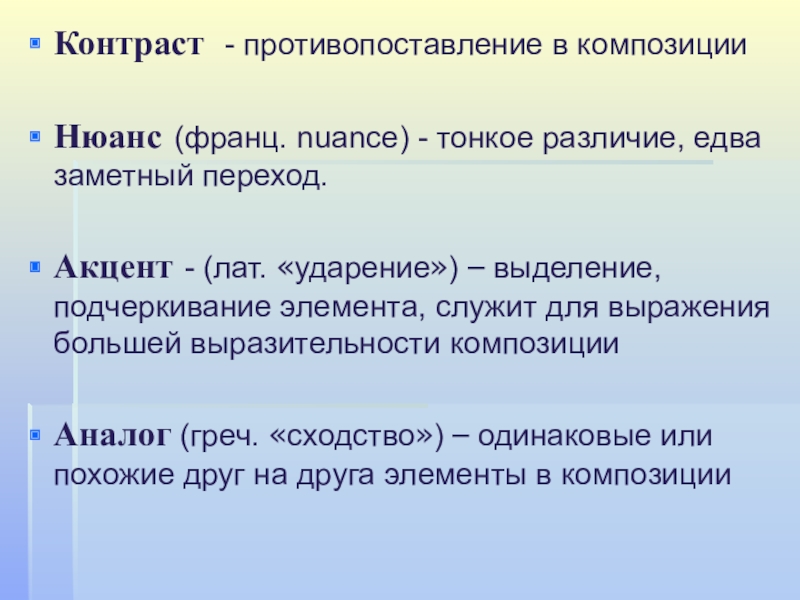 Контраст - противопоставление в композиции

Нюанс (франц. nuance) - тонкое различие, едва заметный переход.

Акцент - (лат. «ударение») – выделение, подчеркивание элемента, служит для выражения большей выразительности композиции

Аналог (греч. «сходство») – одинаковые или похожие друг на друга элементы в композиции